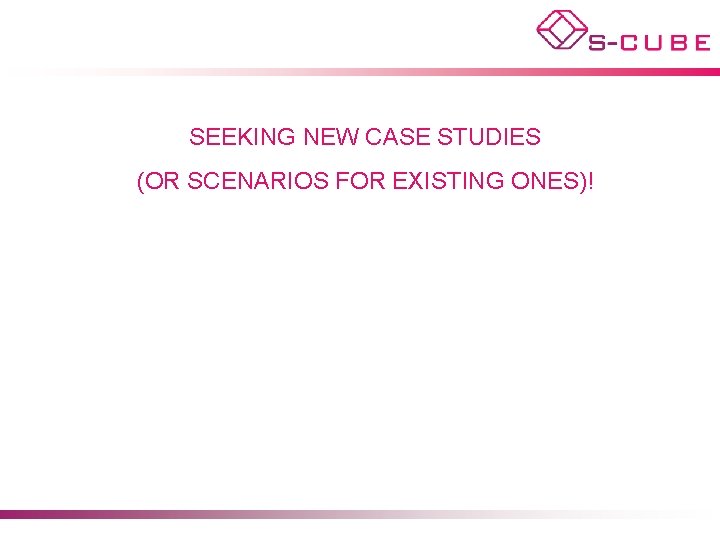 S-CUBE

SEEKING NEW CASE STUDIES

(OR SCENARIOS FOR EXISTING ONES)!